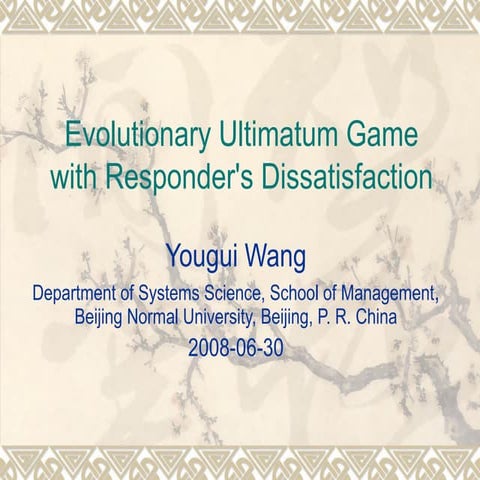 Evolutionary Ultimatum Game with Responder's Dissatisfaction

Yougui Wang

Department of Systems Science, School of Management, Beijing Normal University, Beijing, P. R. China

2008-06-30